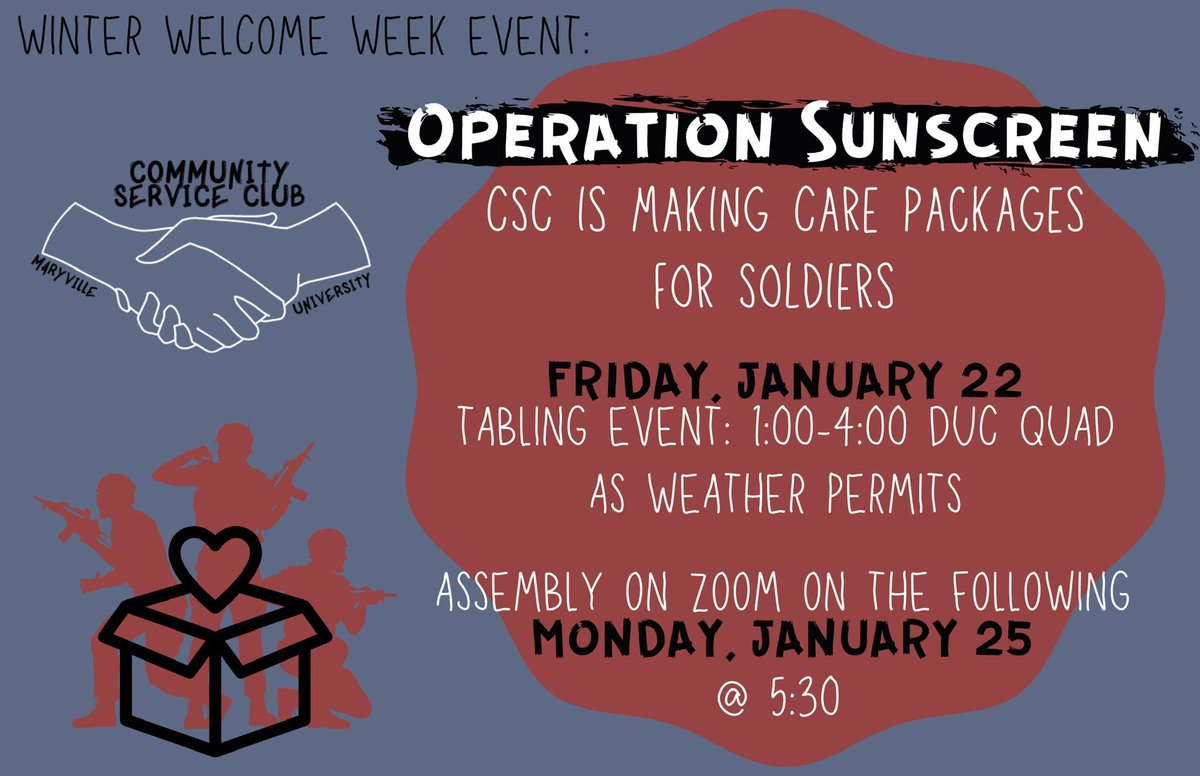 WINTER WELCOME WEEK EVENT:

COMMUNITY SERVICE CLUB

MARYVILLE UNIVERSITY

OPERATION SUNSCREEN

CSC IS MAKING CARE PACKAGES FOR SOLDIERS

FRIDAY, JANUARY 22
TABLING EVENT: 1:00-4:00 DUC QUAD
AS WEATHER PERMITS

ASSEMBLY ON ZOOM ON THE FOLLOWING
MONDAY, JANUARY 25
@ 5:30